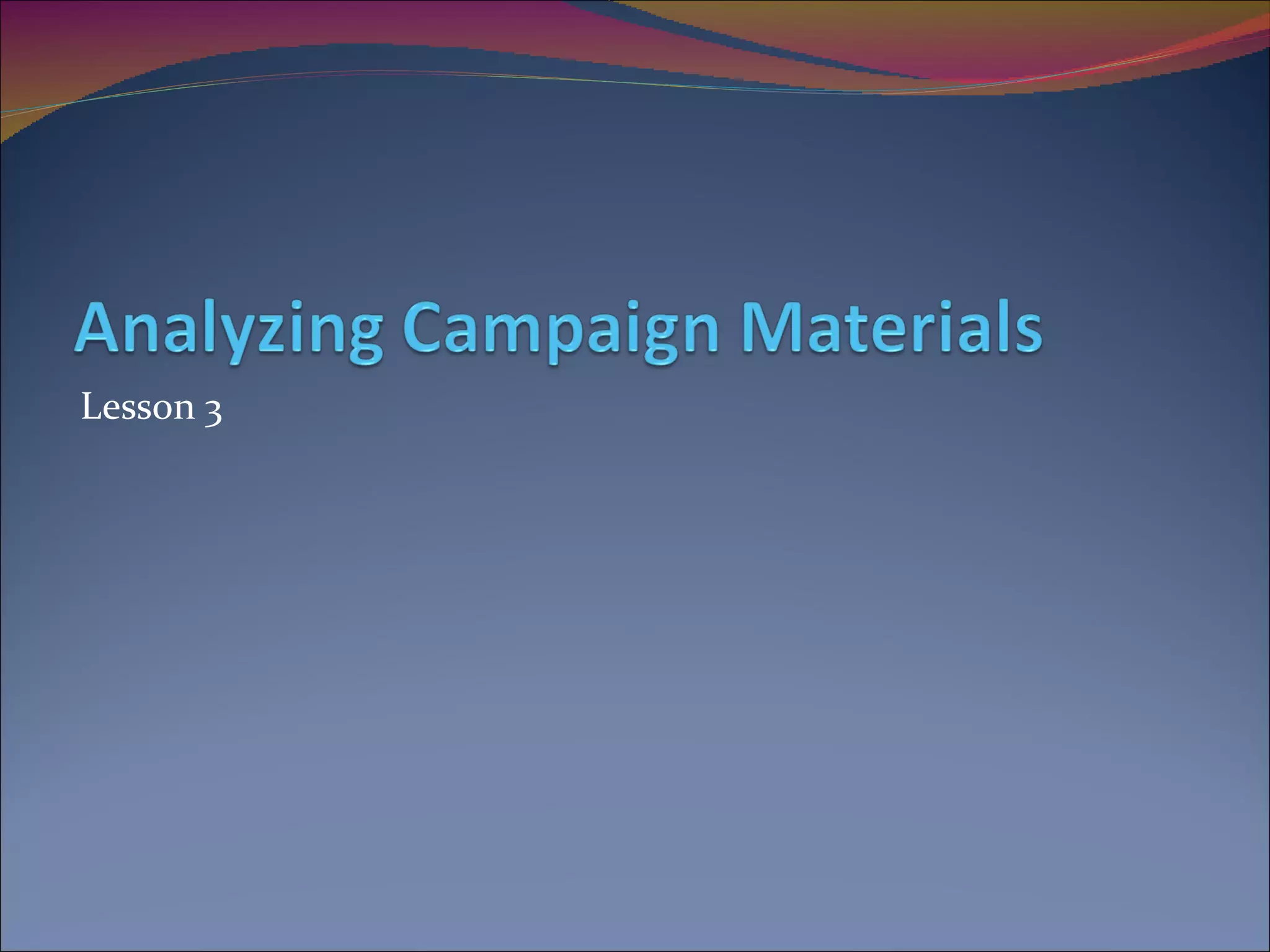 Analyzing Campaign Materials

Lesson 3